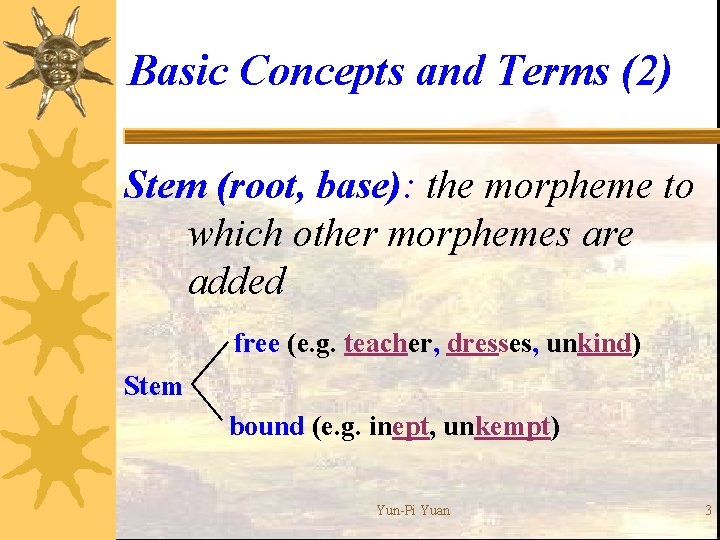 Basic Concepts and Terms (2)

Stem (root, base): the morpheme to which other morphemes are added

Stem

free (e.g. teacher, dresses, unkind)

bound (e.g. inept, unkempt)

Yun-Pi Yuan

3